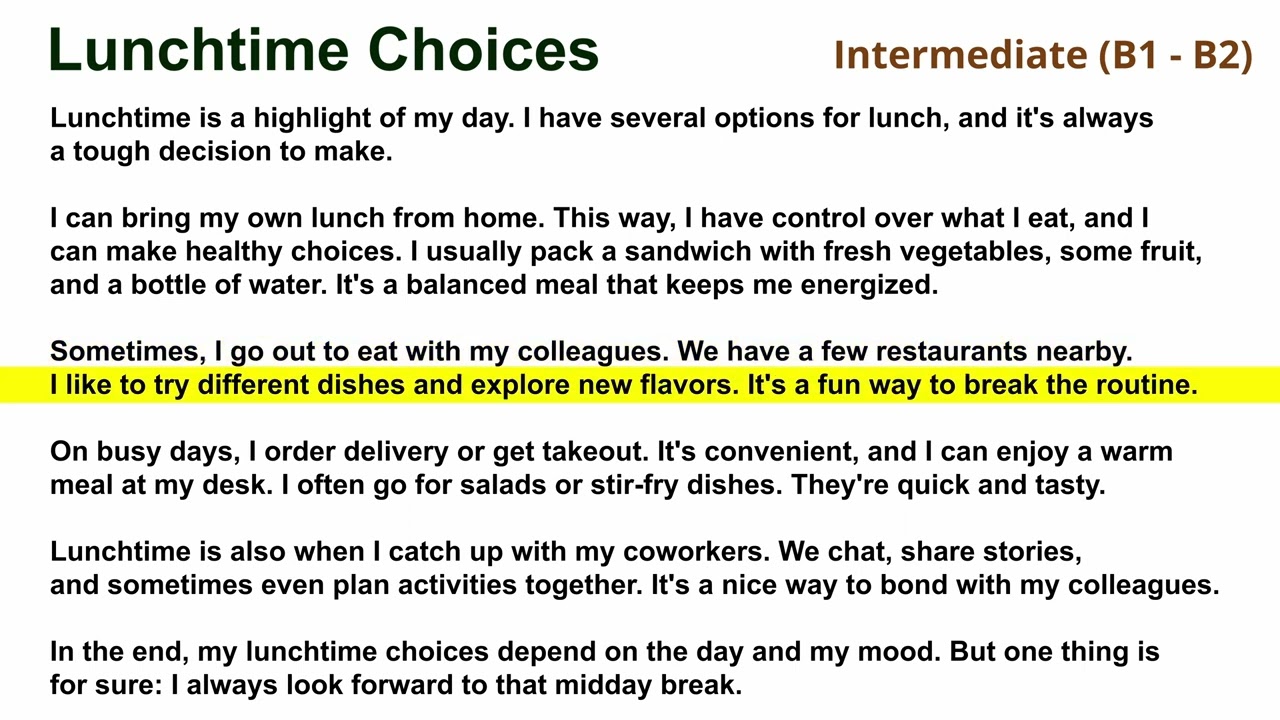 Lunchtime Choices

Intermediate (B1 - B2)

Lunchtime is a highlight of my day. I have several options for lunch, and it's always a tough decision to make.

I can bring my own lunch from home. This way, I have control over what I eat, and I can make healthy choices. I usually pack a sandwich with fresh vegetables, some fruit, and a bottle of water. It's a balanced meal that keeps me energized.

Sometimes, I go out to eat with my colleagues. We have a few restaurants nearby. I like to try different dishes and explore new flavors. It's a fun way to break the routine.

On busy days, I order delivery or get takeout. It's convenient, and I can enjoy a warm meal at my desk. I often go for salads or stir-fry dishes. They're quick and tasty.

Lunchtime is also when I catch up with my coworkers. We chat, share stories, and sometimes even plan activities together. It's a nice way to bond with my colleagues.

In the end, my lunchtime choices depend on the day and my mood. But one thing is for sure: I always look forward to that midday break.